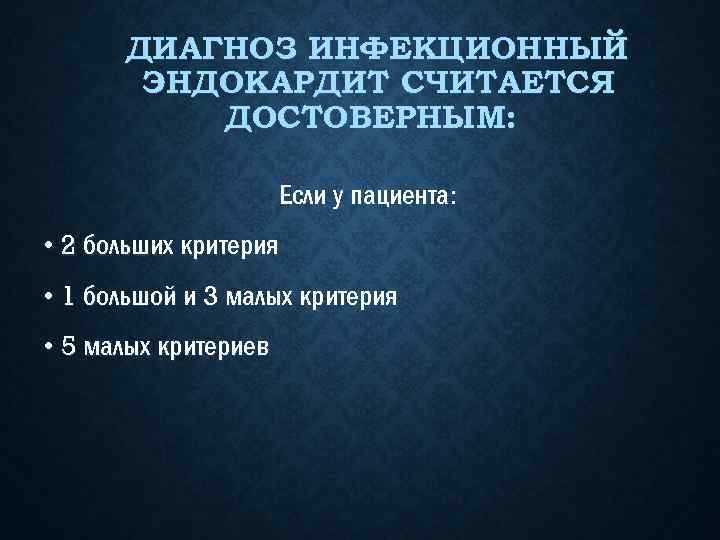 ДИАГНОЗ ИНФЕКЦИОННЫЙ ЭНДОКАРДИТ СЧИТАЕТСЯ ДОСТОВЕРНЫМ:

Если у пациента:

• 2 больших критерия

• 1 большой и 3 малых критерия

• 5 малых критериев